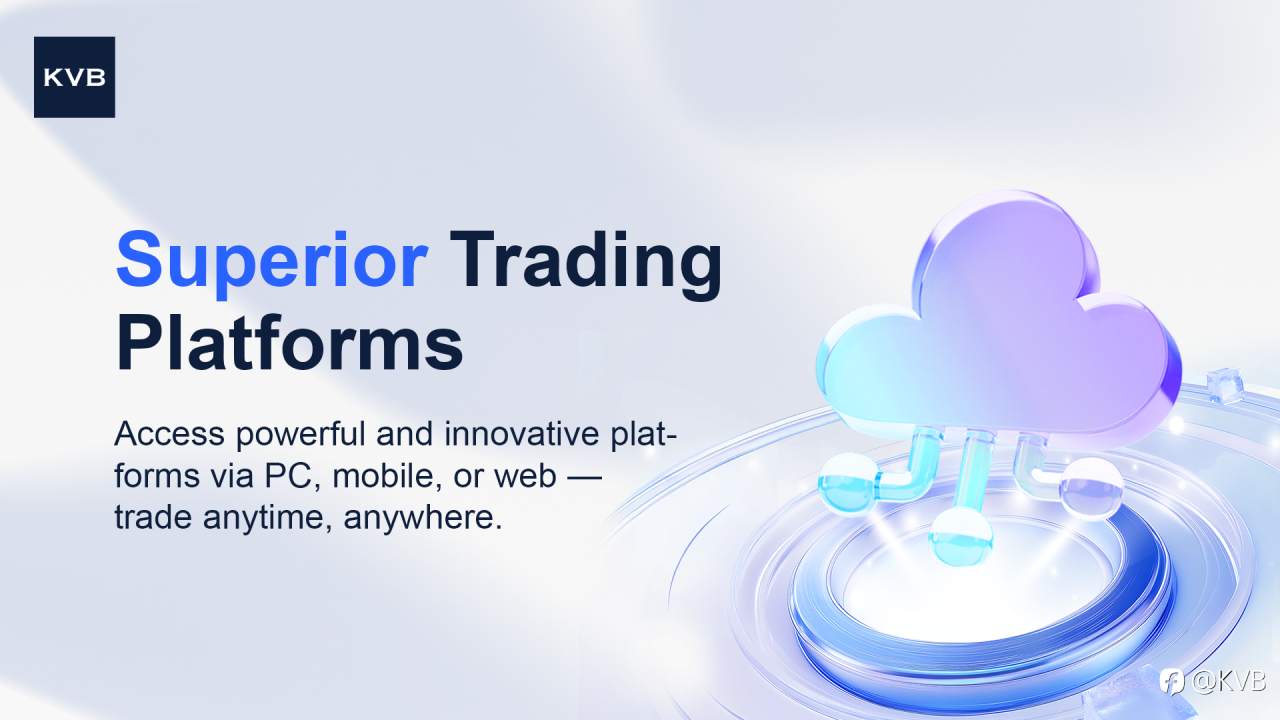 KVB

Superior Trading Platforms

Access powerful and innovative platforms via PC, mobile, or web — trade anytime, anywhere.

@KVB